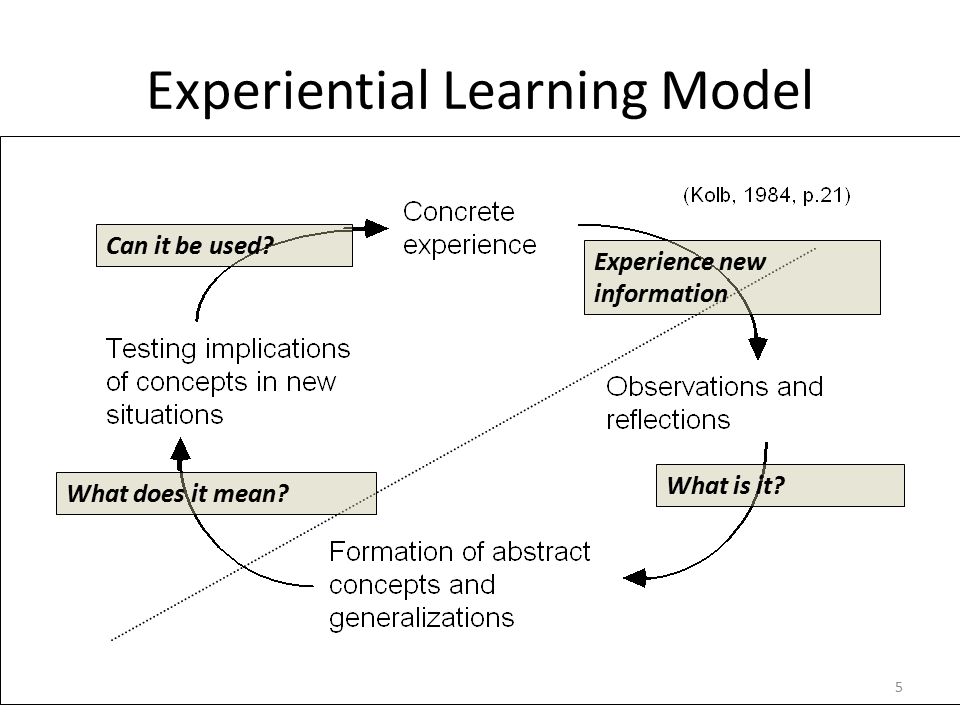 Experiential Learning Model

(Kolb, 1984, p.21)

Can it be used?

Concrete experience

Experience new information

Testing implications of concepts in new situations

Observations and reflections

What does it mean?

What is it?

Formation of abstract concepts and generalizations

5